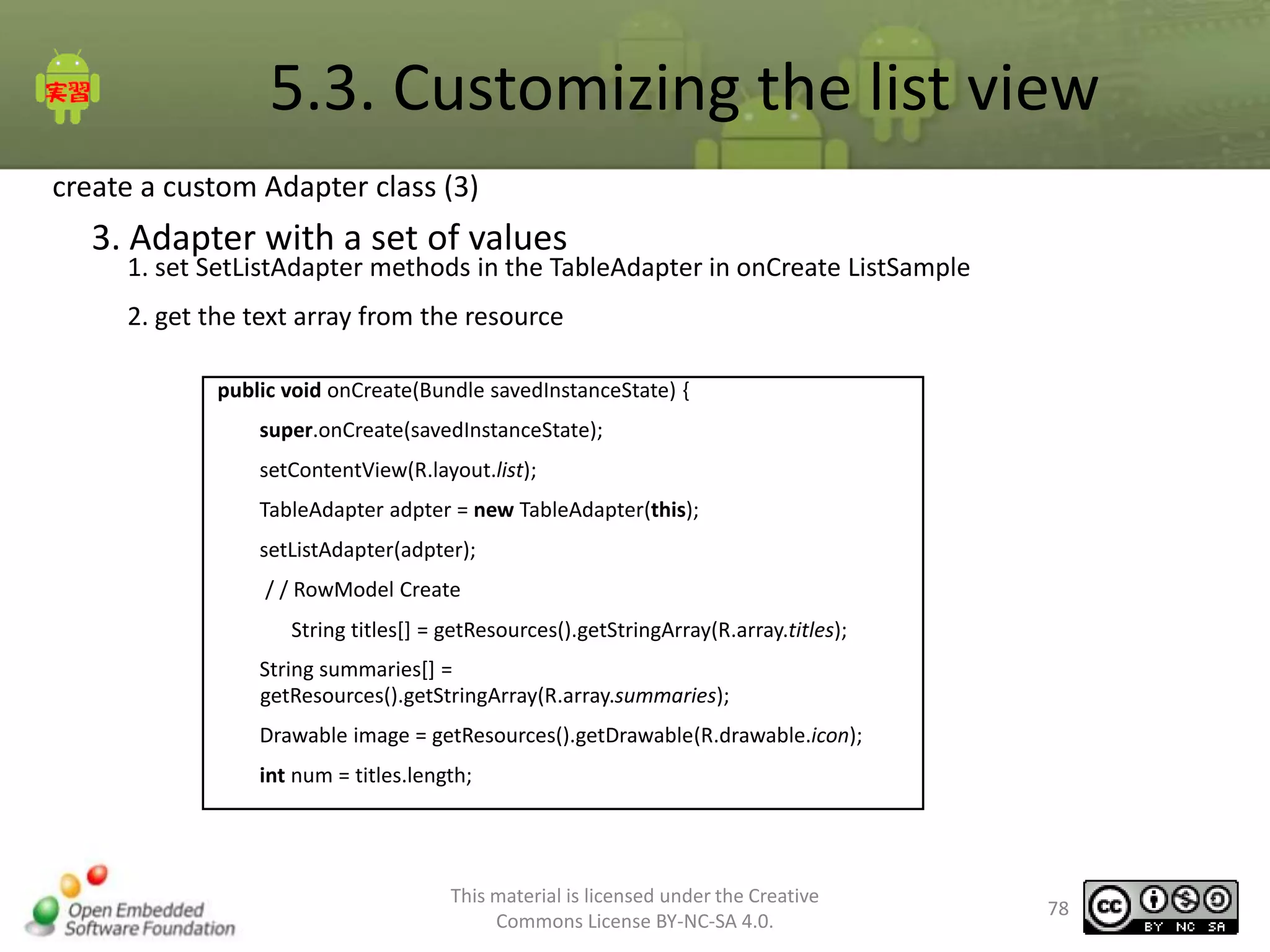 実習

5.3. Customizing the list view

create a custom Adapter class (3)

3. Adapter with a set of values

1. set SetListAdapter methods in the TableAdapter in onCreate ListSample

2. get the text array from the resource

public void onCreate(Bundle savedInstanceState) {

super.onCreate(savedInstanceState);

setContentView(R.layout.list);

TableAdapter adpter = new TableAdapter(this);

setListAdapter(adpter);

/ / RowModel Create

String titles[] = getResources().getStringArray(R.array.titles);

String summaries[] = getResources().getStringArray(R.array.summaries);

Drawable image = getResources().getDrawable(R.drawable.icon);

int num = titles.length;

Open Embedded Software Foundation

This material is licensed under the Creative Commons License BY-NC-SA 4.0.

78

cc BY NC SA